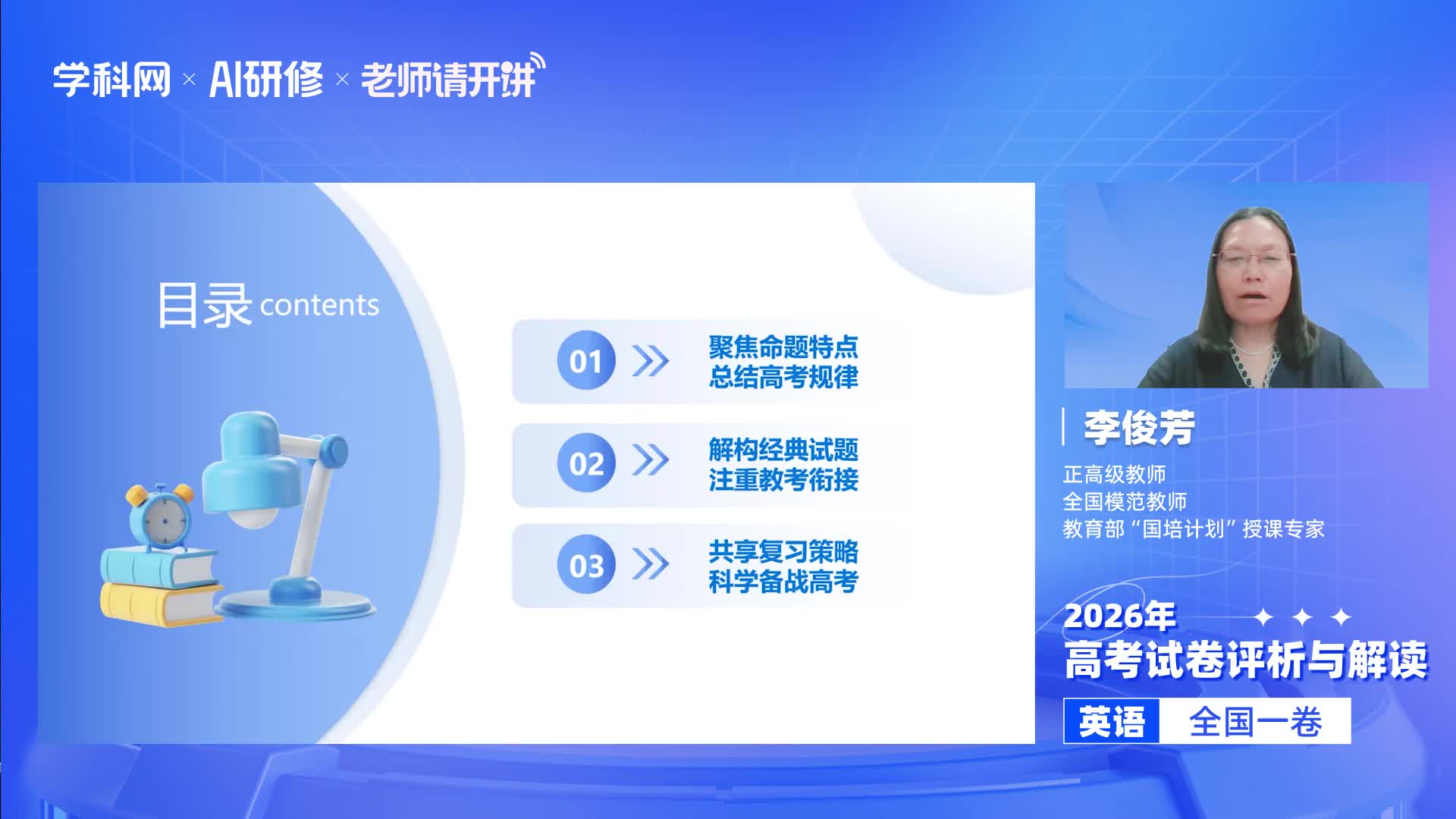 学科网 × AI研修 × 老师请开讲

目录 contents

01 聚焦命题特点 总结高考规律

02 解构经典试题 注重教考衔接

03 共享复习策略 科学备战高考

李俊芳

正高级教师
全国模范教师
教育部“国培计划”授课专家

2026年
高考试卷评析与解读

英语 全国一卷